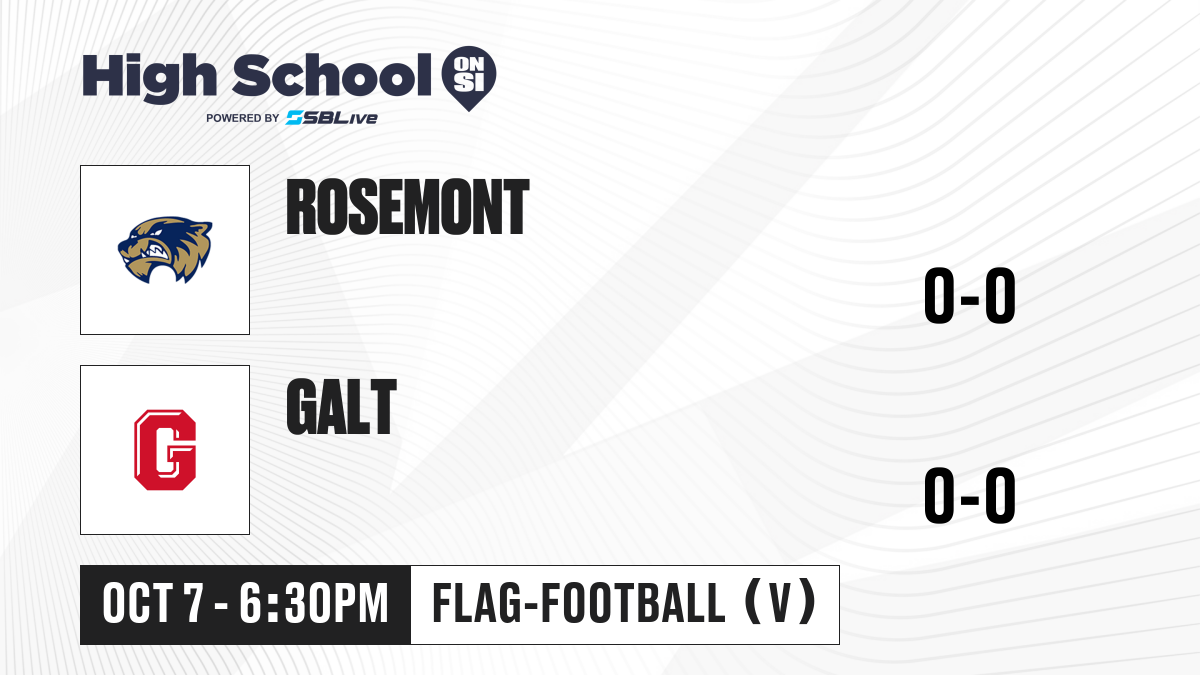 High School ON SI
POWERED BY SBLive

ROSEMONT

0-0

G

GALT

0-0

OCT 7 - 6:30PM

FLAG-FOOTBALL (V)